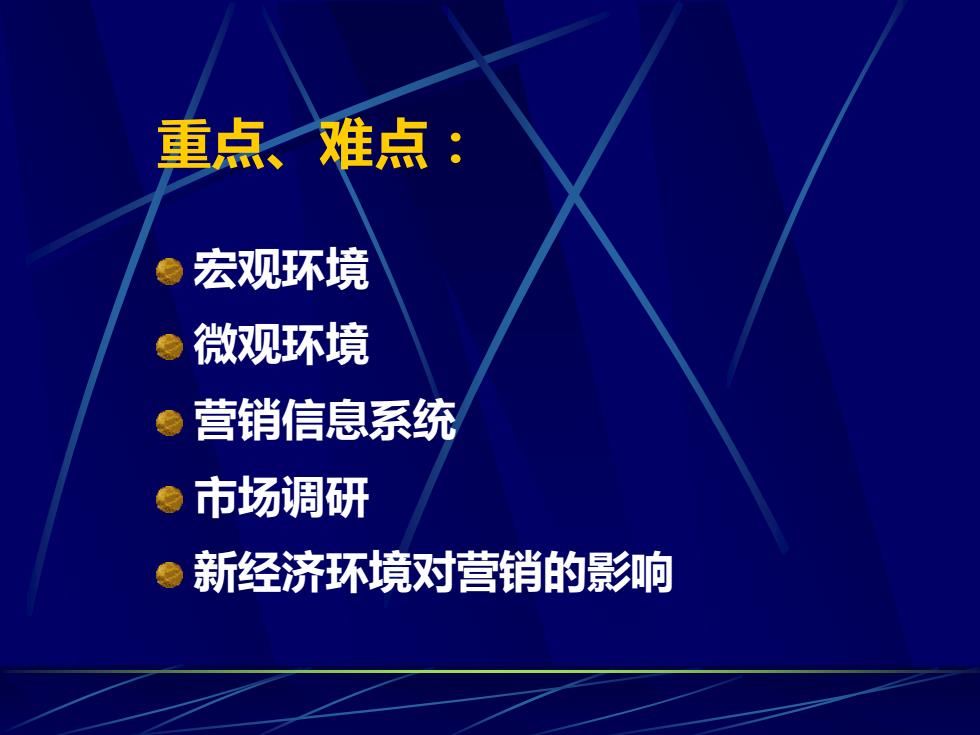 重点、难点：

宏观环境

微观环境

营销信息系统

市场调研

新经济环境对营销的影响